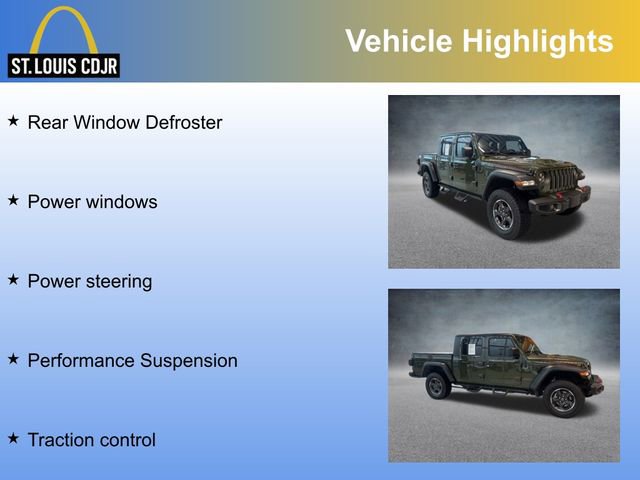 ST. LOUIS CDJR

Vehicle Highlights

★ Rear Window Defroster

★ Power windows

★ Power steering

★ Performance Suspension

★ Traction control